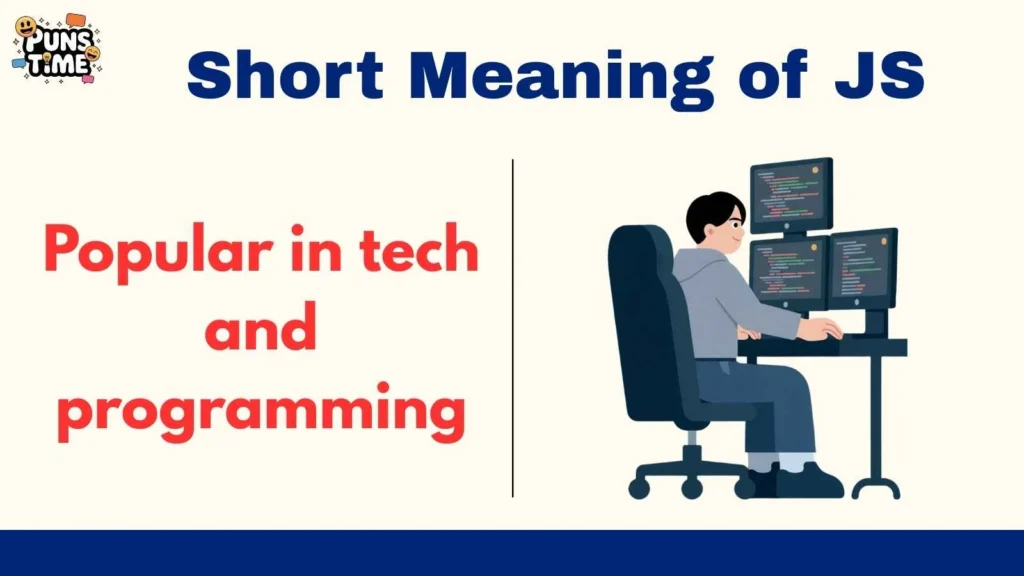 PUNS TIME

Short Meaning of JS

Popular in tech and programming